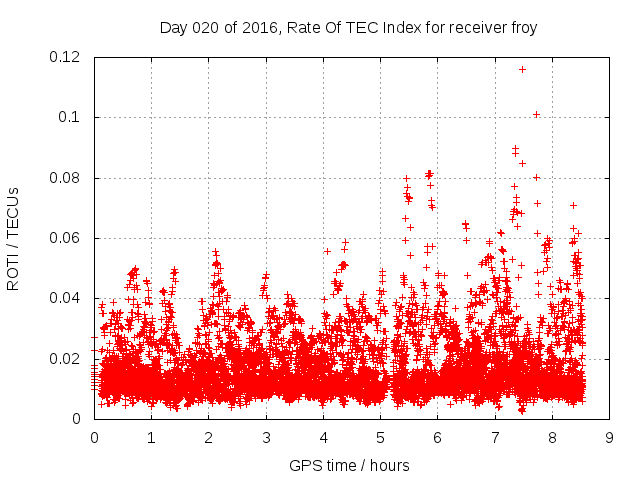 Day 020 of 2016, Rate Of TEC Index for receiver froy

ROTI / TECUs

0.12
0.1
0.08
0.06
0.04
0.02
0

0 1 2 3 4 5 6 7 8 9

GPS time / hours